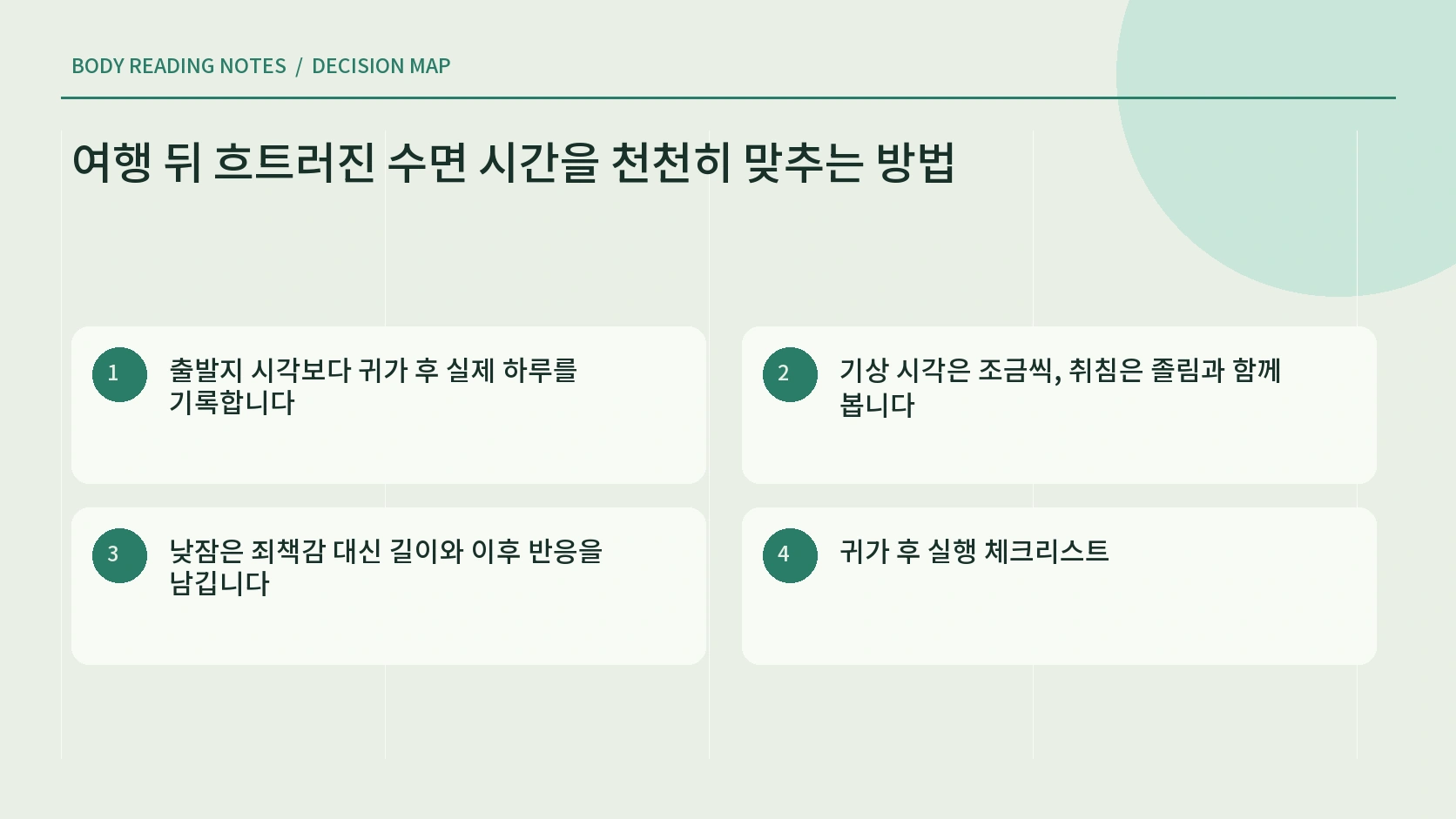 BODY READING NOTES / DECISION MAP

여행 뒤 흐트러진 수면 시간을 천천히 맞추는 방법

1
출발지 시각보다 귀가 후 실제 하루를 기록합니다

2
기상 시각은 조금씩, 취침은 졸림과 함께 봅니다

3
낮잠은 죄책감 대신 길이와 이후 반응을 남깁니다

4
귀가 후 실행 체크리스트